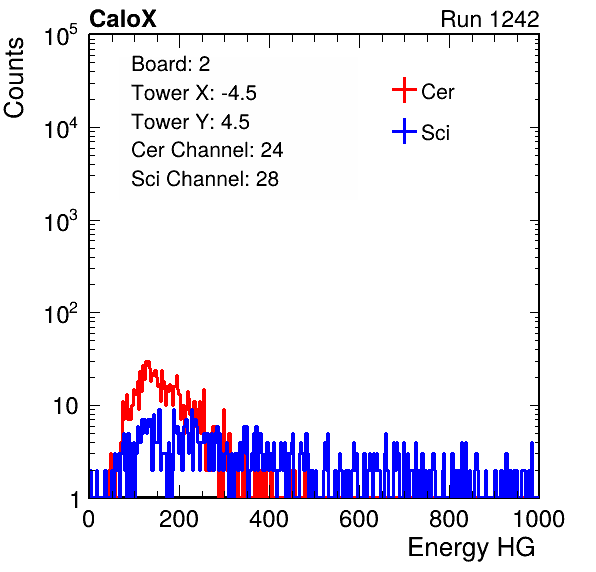 CaloX

Run 1242

Counts

$10^5$

$10^4$

$10^3$

$10^2$

10

1

Board: 2
Tower X: -4.5
Tower Y: 4.5
Cer Channel: 24
Sci Channel: 28

Cer

Sci

0 200 400 600 800 1000

Energy HG